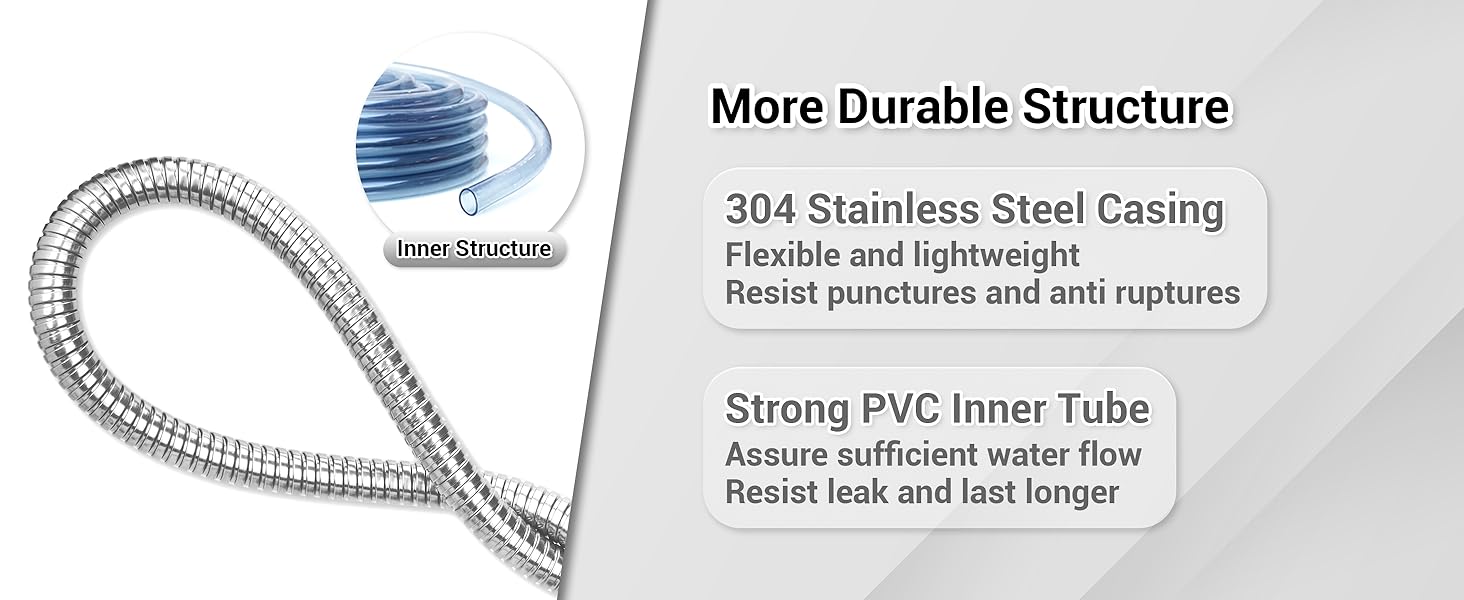 Inner Structure

More Durable Structure

304 Stainless Steel Casing
Flexible and lightweight
Resist punctures and anti ruptures

Strong PVC Inner Tube
Assure sufficient water flow
Resist leak and last longer